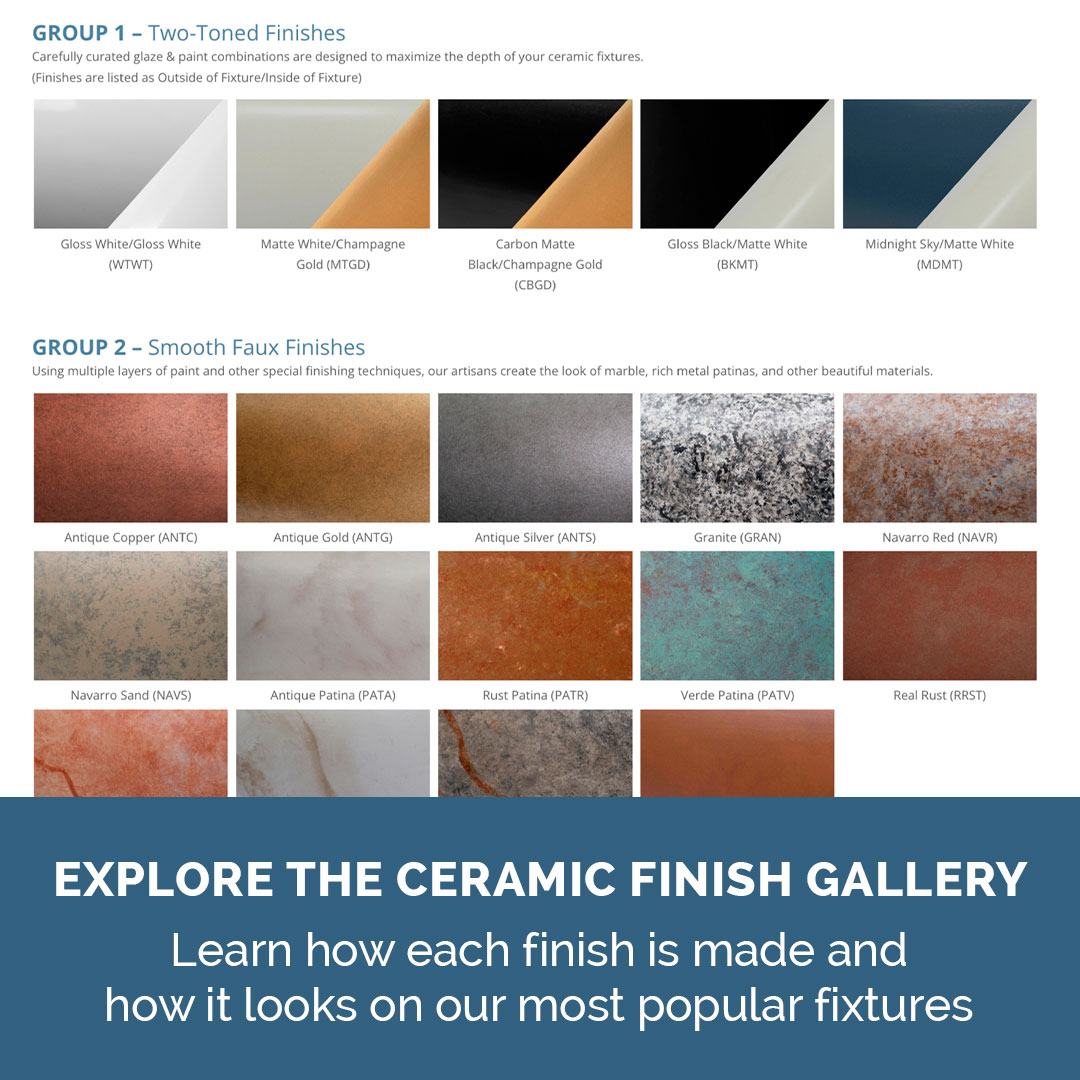 GROUP 1 – Two-Toned Finishes

Carefully curated glaze & paint combinations are designed to maximize the depth of your ceramic fixtures.
(Finishes are listed as Outside of Fixture/Inside of Fixture)

Gloss White/Gloss White (WTWT)

Matte White/Champagne Gold (MTGD)

Carbon Matte Black/Champagne Gold (CBGD)

Gloss Black/Matte White (BKMT)

Midnight Sky/Matte White (MDMT)

GROUP 2 – Smooth Faux Finishes

Using multiple layers of paint and other special finishing techniques, our artisans create the look of marble, rich metal patinas, and other beautiful materials.

Antique Copper (ANTC)

Antique Gold (ANTG)

Antique Silver (ANTS)

Granite (GRAN)

Navarro Red (NAVR)

Navarro Sand (NAVS)

Antique Patina (PATA)

Rust Patina (PATR)

Verde Patina (PATV)

Real Rust (RRST)

EXPLORE THE CERAMIC FINISH GALLERY

Learn how each finish is made and how it looks on our most popular fixtures